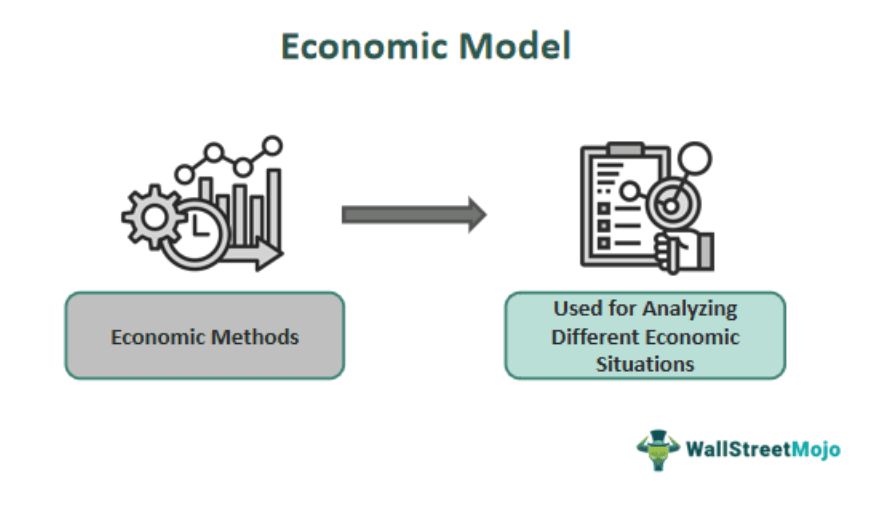 Economic Model

Economic Methods

Used for Analyzing Different Economic Situations

WallStreetMojo